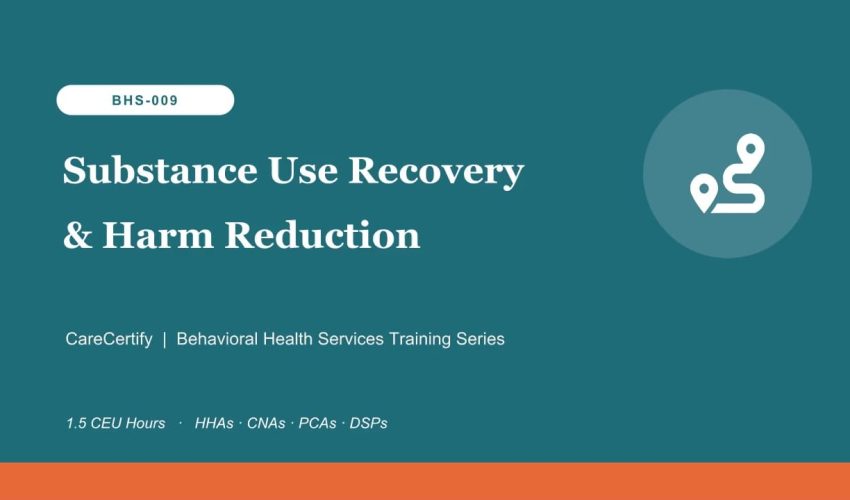 BHS-009

Substance Use Recovery & Harm Reduction

CareCertify | Behavioral Health Services Training Series

1.5 CEU Hours · HHAs · CNAs · PCAs · DSPs